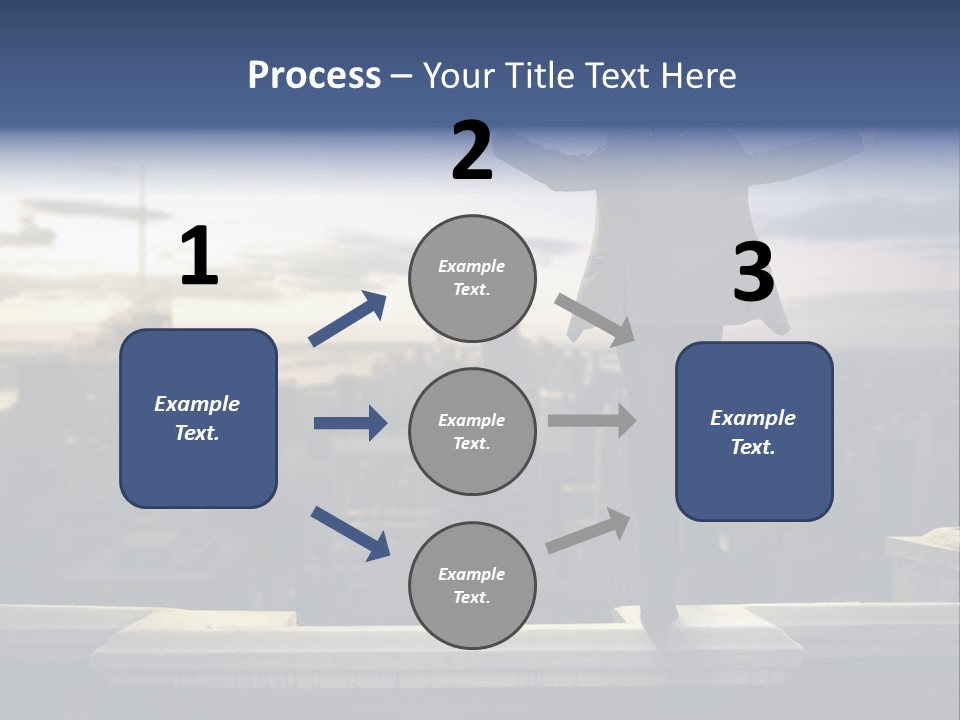 Process – Your Title Text Here

1

Example Text.

2

Example Text.

Example Text.

Example Text.

3

Example Text.